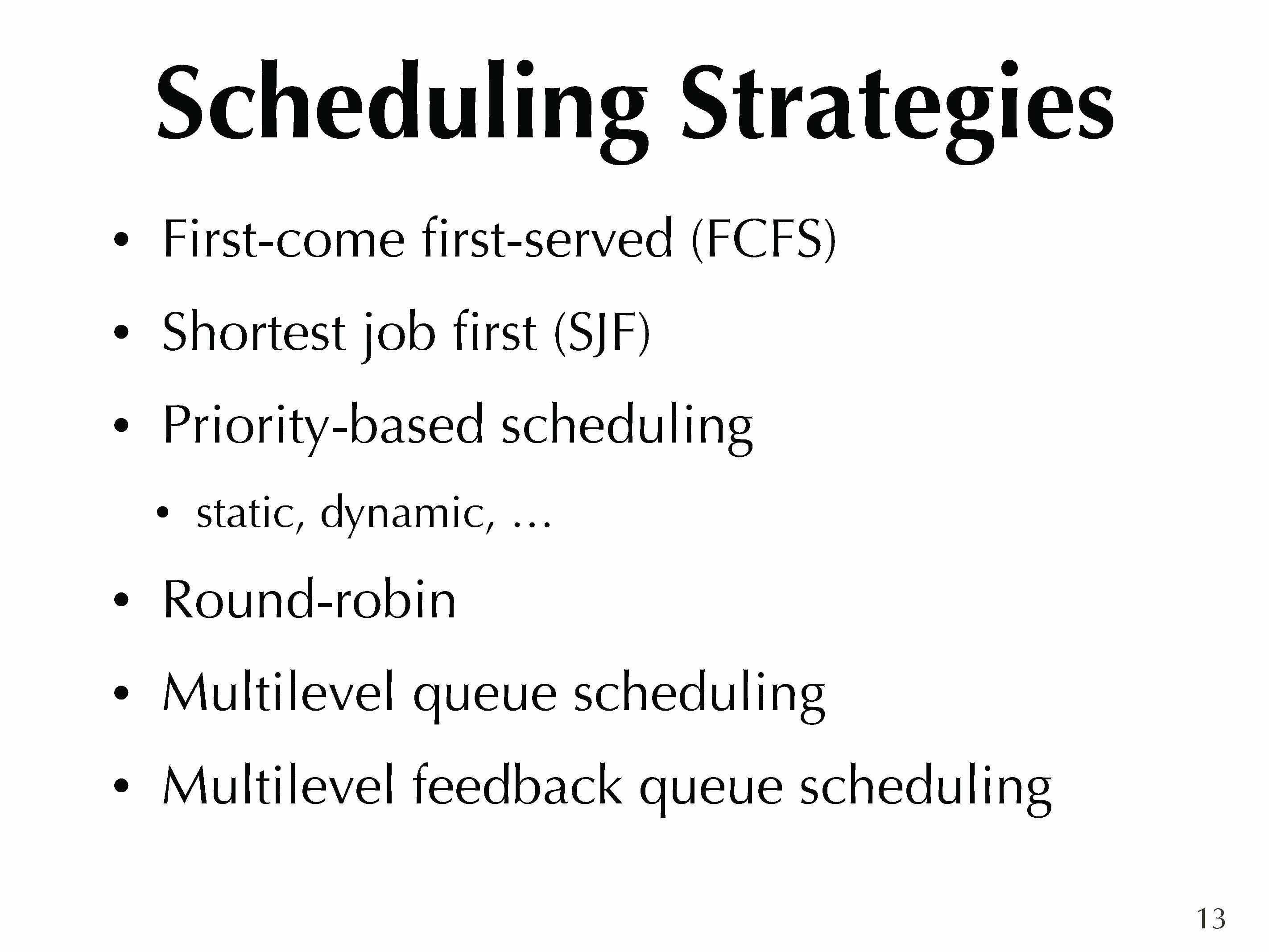 Scheduling Strategies

• First-come first-served (FCFS)

• Shortest job first (SJF)

• Priority-based scheduling

  • static, dynamic, …

• Round-robin

• Multilevel queue scheduling

• Multilevel feedback queue scheduling

13